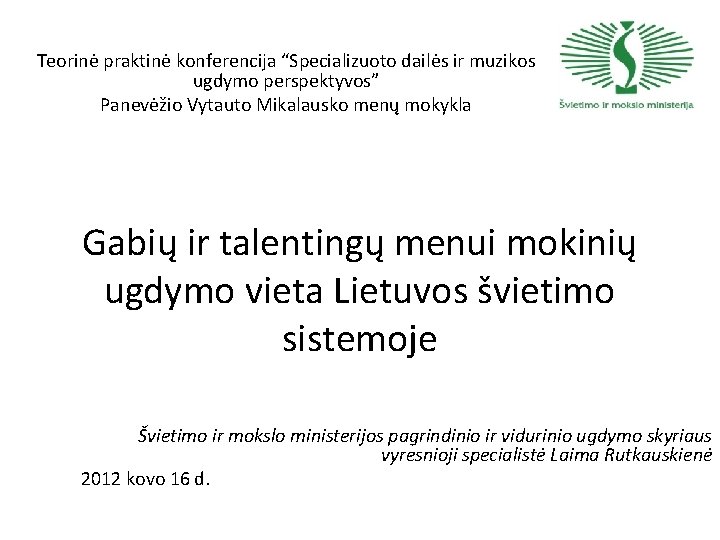 Teorinė praktinė konferencija “Specializuoto dailės ir muzikos ugdymo perspektyvos”
Panevėžio Vytauto Mikalausko menų mokykla

Švietimo ir mokslo ministerija

Gabių ir talentingų menui mokinių ugdymo vieta Lietuvos švietimo sistemoje

Švietimo ir mokslo ministerijos pagrindinio ir vidurinio ugdymo skyriaus vyresnioji specialistė Laima Rutkauskienė

2012 kovo 16 d.